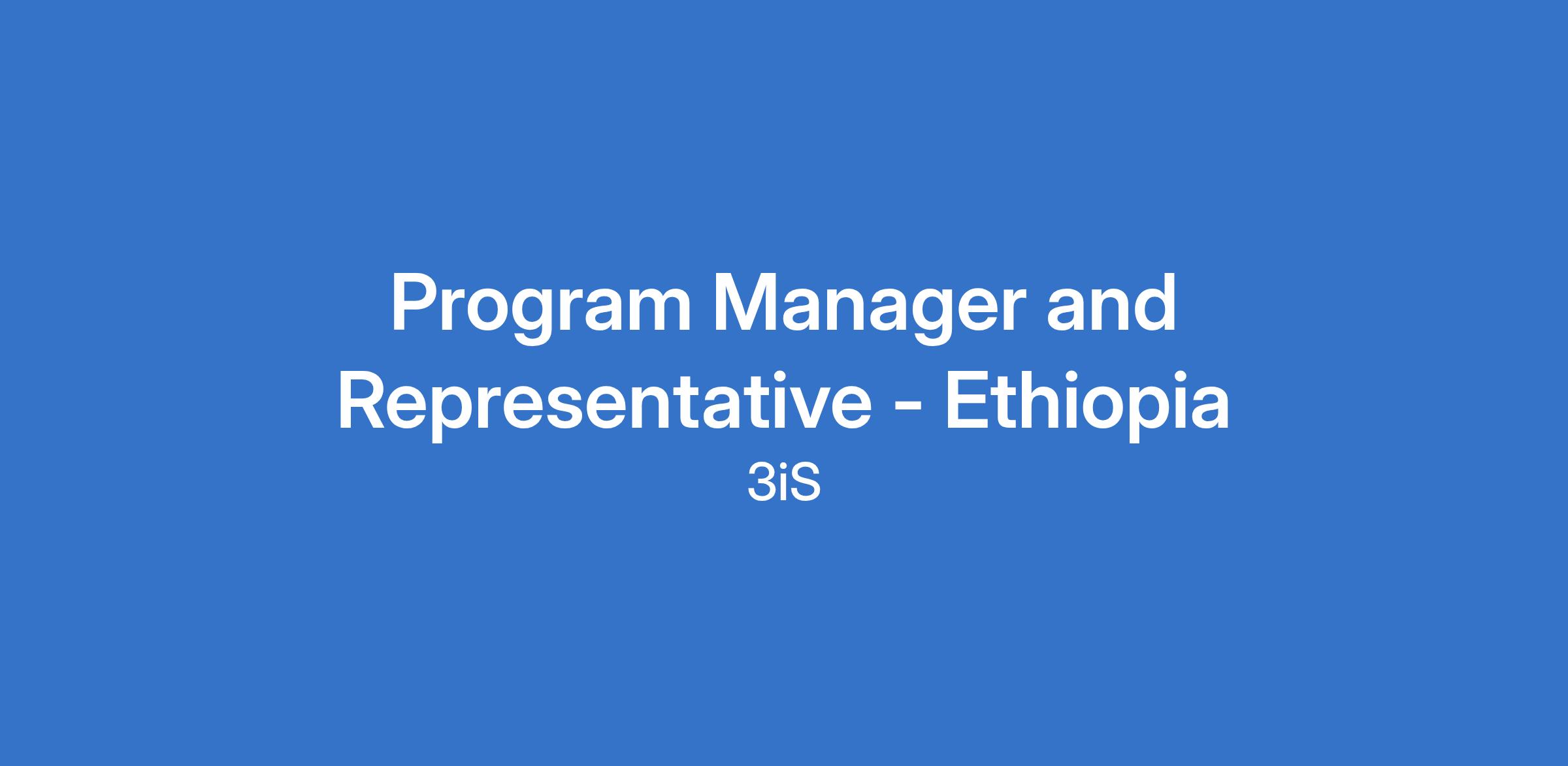 Program Manager and Representative - Ethiopia

3iS